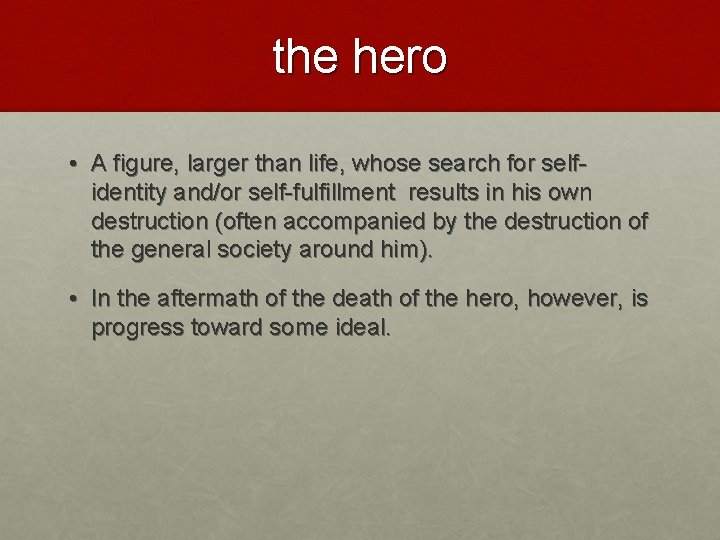 the hero

• A figure, larger than life, whose search for self-identity and/or self-fulfillment results in his own destruction (often accompanied by the destruction of the general society around him).

• In the aftermath of the death of the hero, however, is progress toward some ideal.